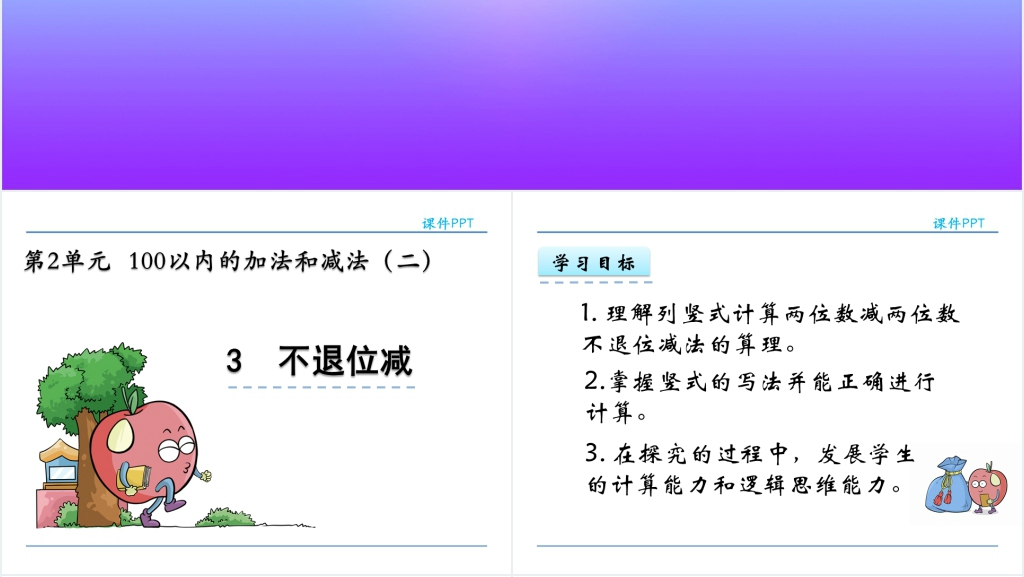 课件PPT

第2单元 100以内的加法和减法（二）

3 不退位减

课件PPT

学习目标

1. 理解列竖式计算两位数减两位数不退位减法的算理。

2.掌握竖式的写法并能正确进行计算。

3. 在探究的过程中，发展学生的计算能力和逻辑思维能力。